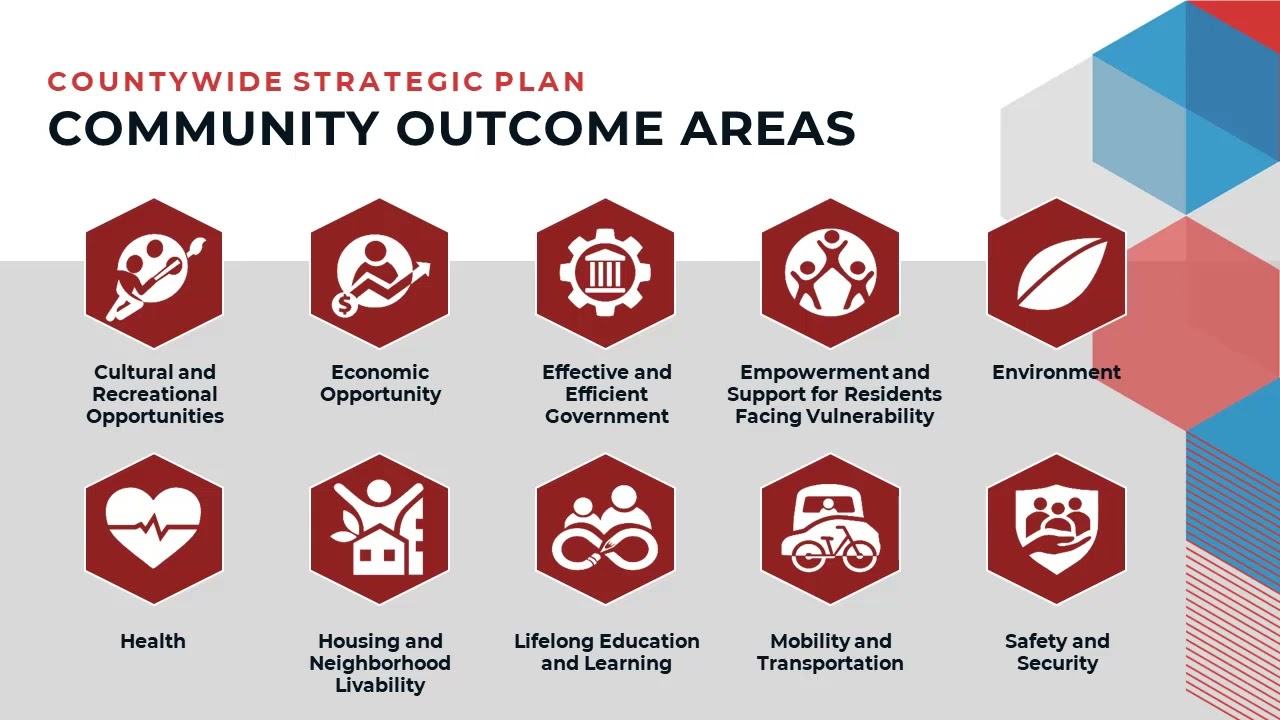 COUNTYWIDE STRATEGIC PLAN
COMMUNITY OUTCOME AREAS

Cultural and Recreational Opportunities

Economic Opportunity

Effective and Efficient Government

Empowerment and Support for Residents Facing Vulnerability

Environment

Health

Housing and Neighborhood Livability

Lifelong Education and Learning

Mobility and Transportation

Safety and Security